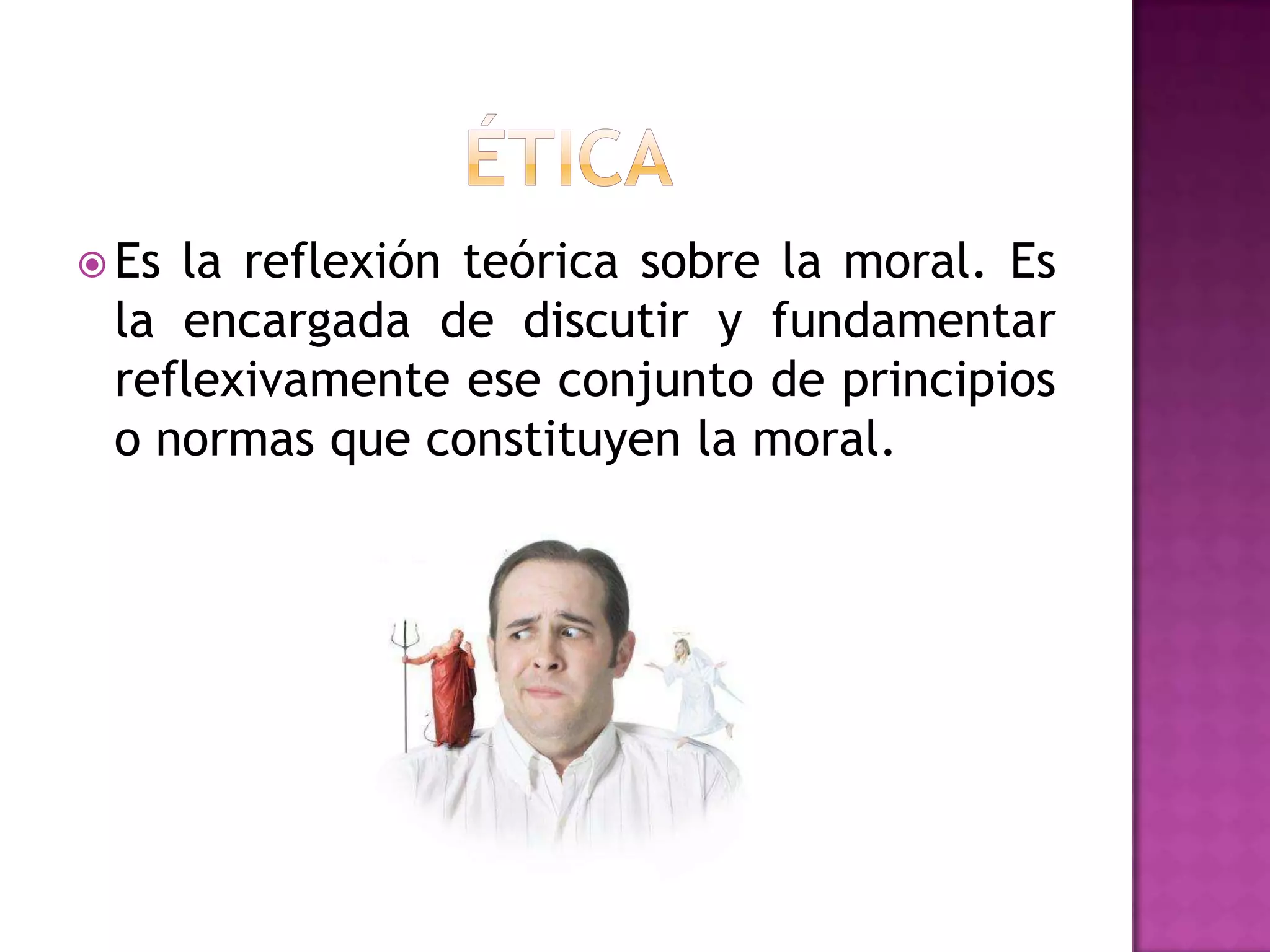 ÉTICA

Es la reflexión teórica sobre la moral. Es la encargada de discutir y fundamentar reflexivamente ese conjunto de principios o normas que constituyen la moral.